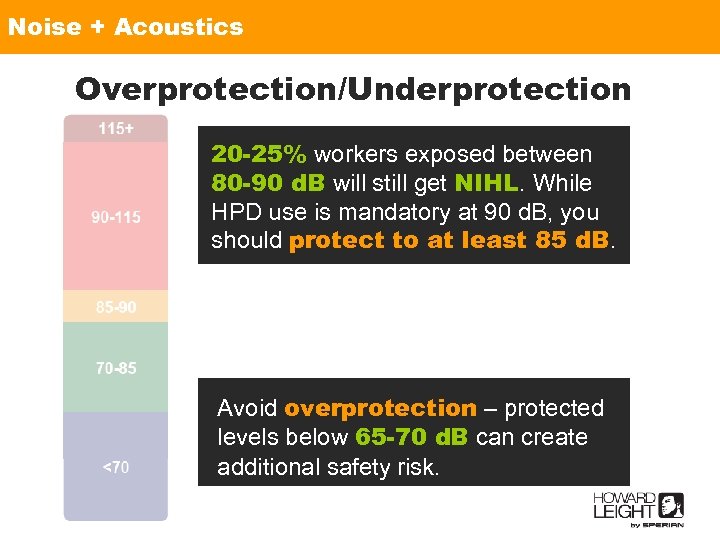 Noise + Acoustics

Overprotection/Underprotection

115+

90-115

85-90

70-85

<70

20-25% workers exposed between 80-90 dB will still get NIHL. While HPD use is mandatory at 90 dB, you should protect to at least 85 dB.

Avoid overprotection – protected levels below 65-70 dB can create additional safety risk.

HOWARD LEIGHT by SPERIAN